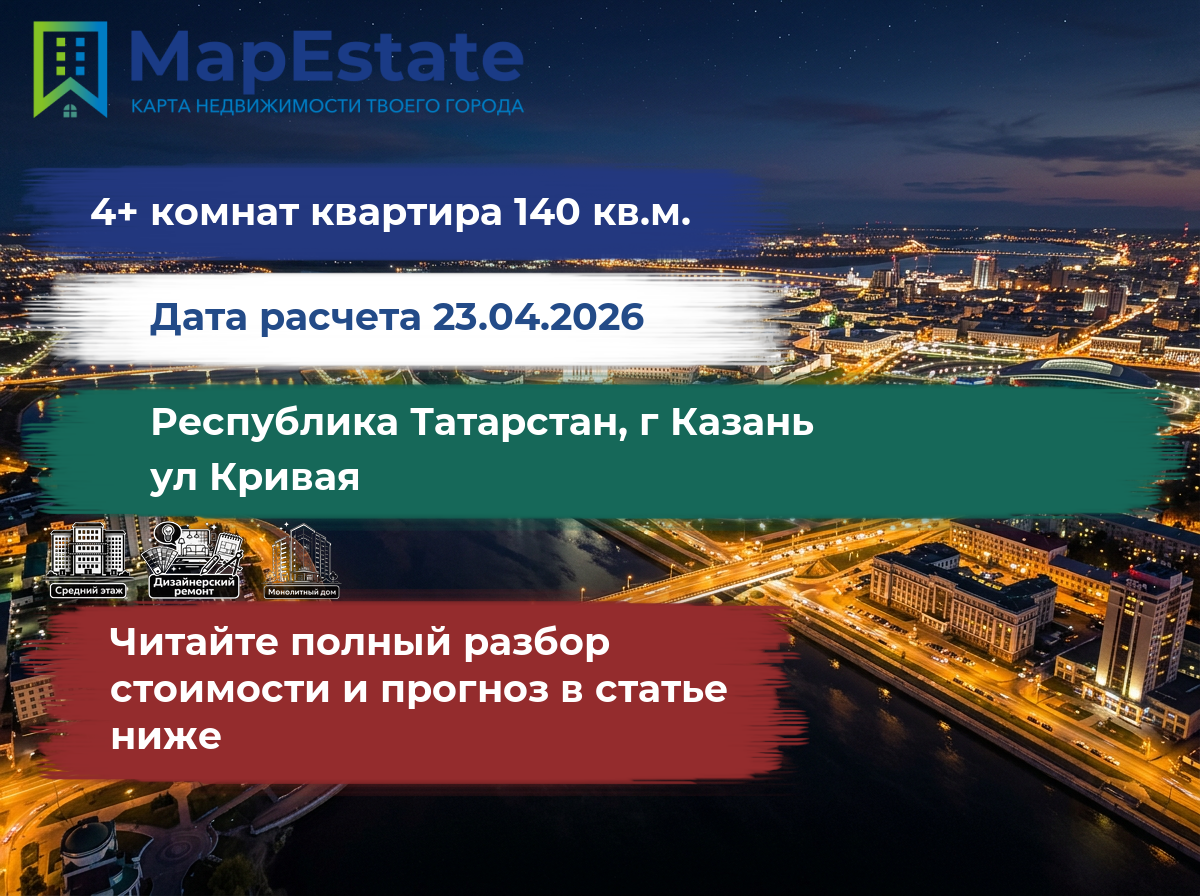 MapEstate
КАРТА НЕДВИЖИМОСТИ ТВОЕГО ГОРОДА

4+ комнат квартира 140 кв.м.

Дата расчета 23.04.2026

Республика Татарстан, г Казань
ул Кривая

Средний этаж
Дизайнерский ремонт
Монолитный дом

Читайте полный разбор стоимости и прогноз в статье ниже